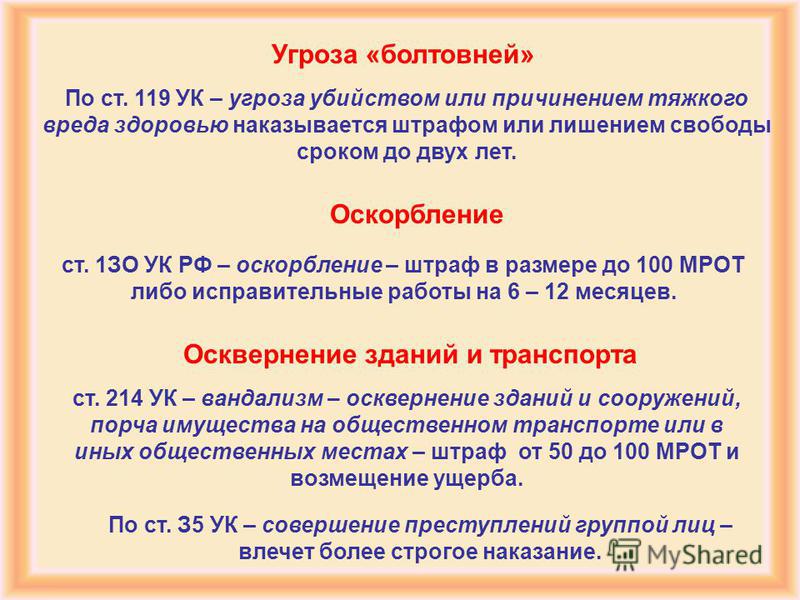 Угроза «болтовней»

По ст. 119 УК – угроза убийством или причинением тяжкого вреда здоровью наказывается штрафом или лишением свободы сроком до двух лет.

Оскорбление

ст. 13О УК РФ – оскорбление – штраф в размере до 100 МРОТ либо исправительные работы на 6 – 12 месяцев.

Осквернение зданий и транспорта

ст. 214 УК – вандализм – осквернение зданий и сооружений, порча имущества на общественном транспорте или в иных общественных местах – штраф от 50 до 100 МРОТ и возмещение ущерба.

По ст. З5 УК – совершение преступлений группой лиц – влечет более строгое наказание.

MyShared